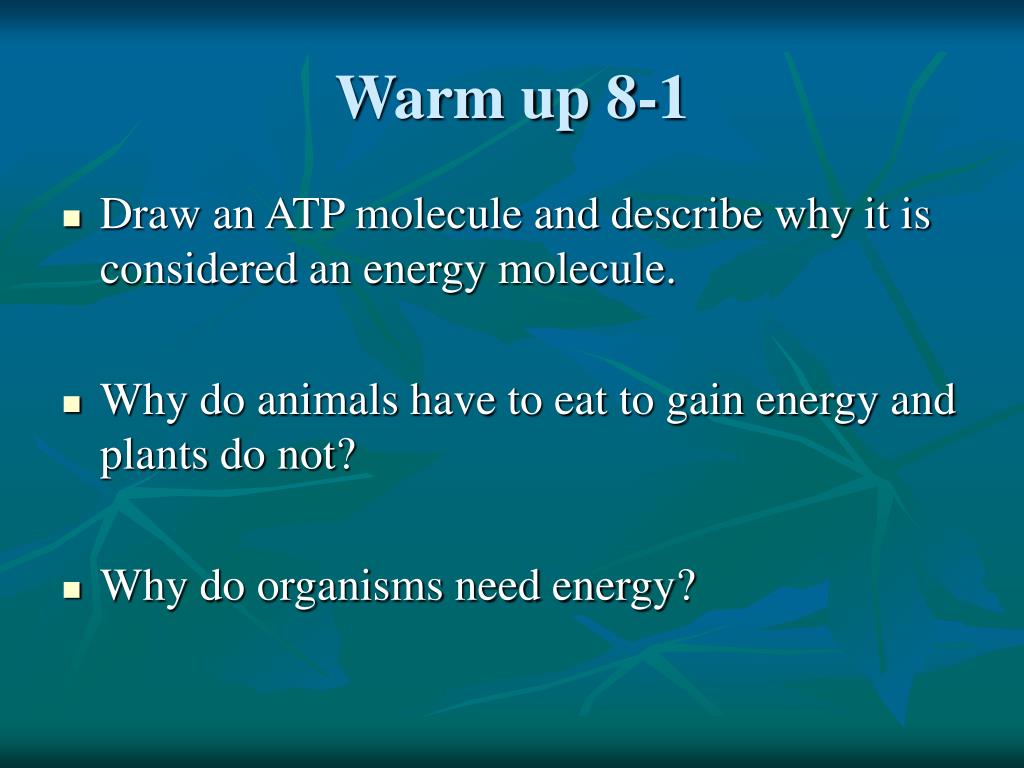 Warm up 8-1

- Draw an ATP molecule and describe why it is considered an energy molecule.

- Why do animals have to eat to gain energy and plants do not?

- Why do organisms need energy?